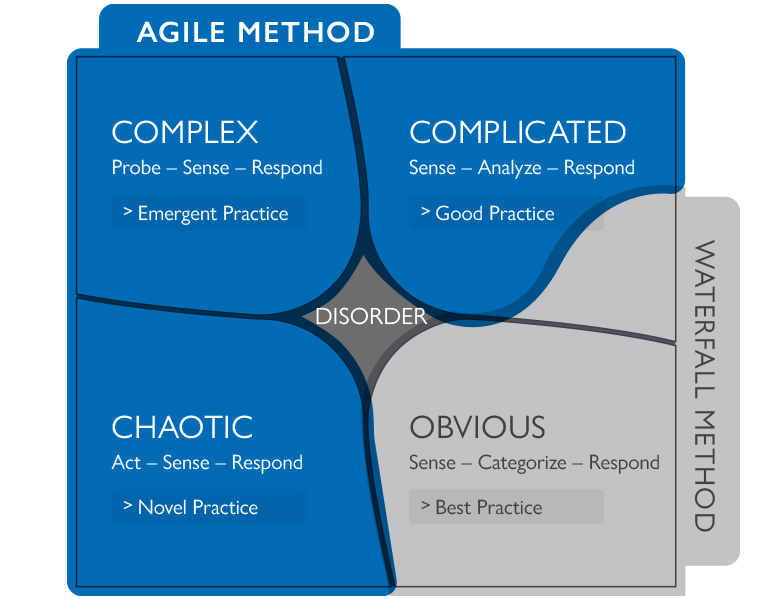 AGILE METHOD

COMPLEX
Probe – Sense – Respond
> Emergent Practice

COMPLICATED
Sense – Analyze – Respond
> Good Practice

DISORDER

CHAOTIC
Act – Sense – Respond
> Novel Practice

OBVIOUS
Sense – Categorize – Respond
> Best Practice

WATERFALL METHOD